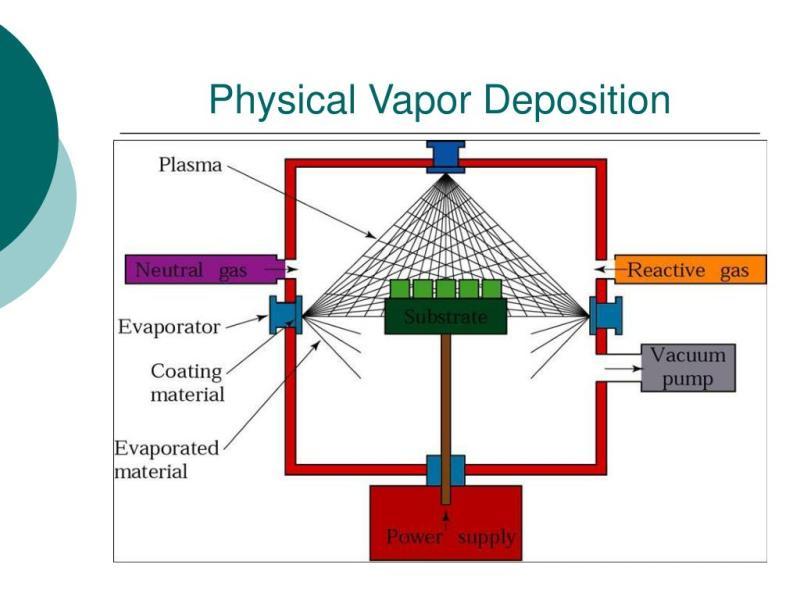 Physical Vapor Deposition

Plasma

Neutral gas

Reactive gas

Evaporator

Substrate

Coating material

Vacuum pump

Evaporated material

Power supply